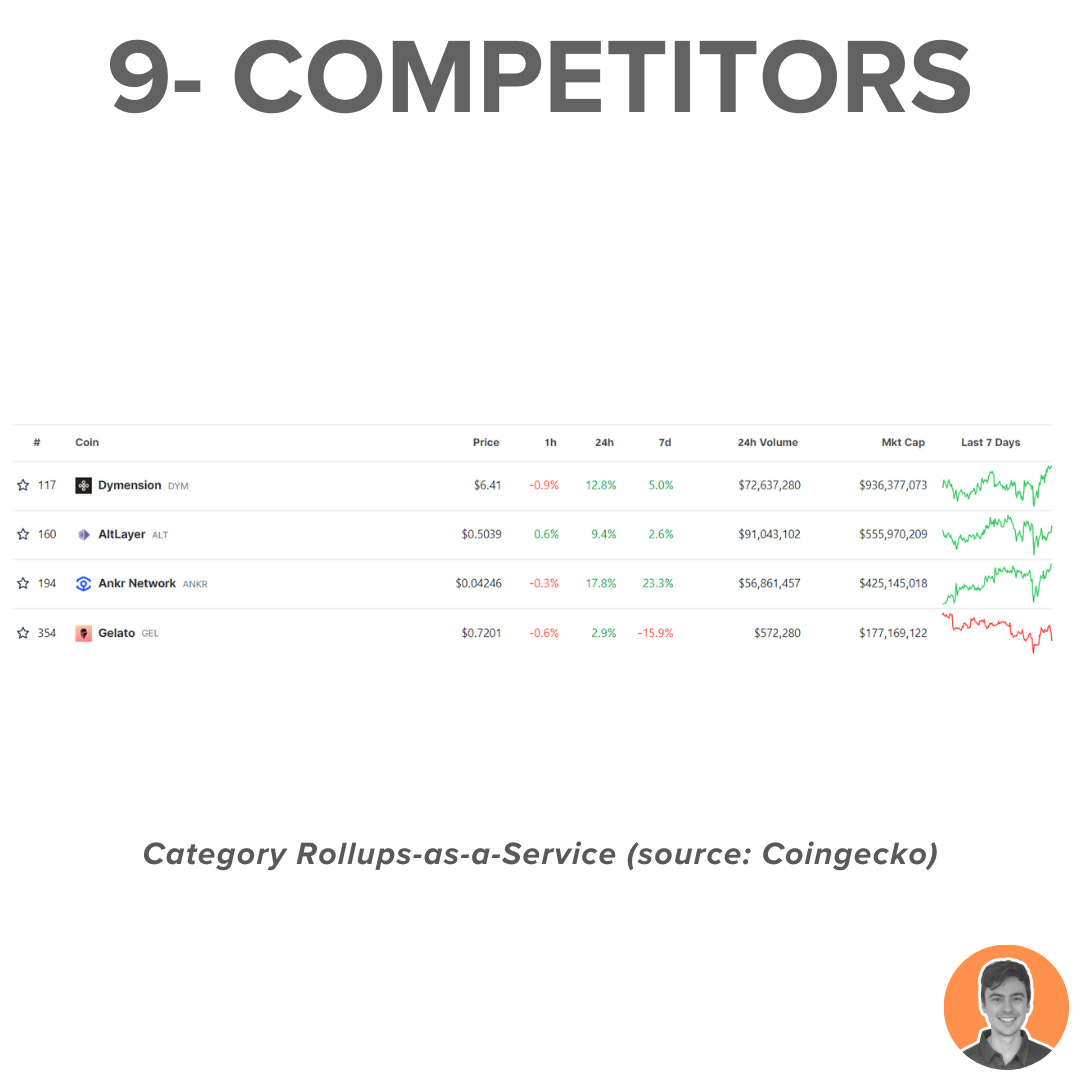 9- COMPETITORS

| # | Coin | Price | 1h | 24h | 7d | 24h Volume | Mkt Cap | Last 7 Days |
|---|---|---|---|---|---|---|---|---|
| 117 | Dymension DYM | $6.41 | -0.9% | 12.8% | 5.0% | $72,637,280 | $936,377,073 | |
| 160 | AltLayer ALT | $0.5039 | 0.6% | 9.4% | 2.6% | $91,043,102 | $555,970,209 | |
| 194 | Ankr Network ANKR | $0.04246 | -0.3% | 17.8% | 23.3% | $56,861,457 | $425,145,018 | |
| 354 | Gelato GEL | $0.7201 | -0.6% | 2.9% | -15.9% | $572,280 | $177,169,122 | |

Category Rollups-as-a-Service (source: Coingecko)